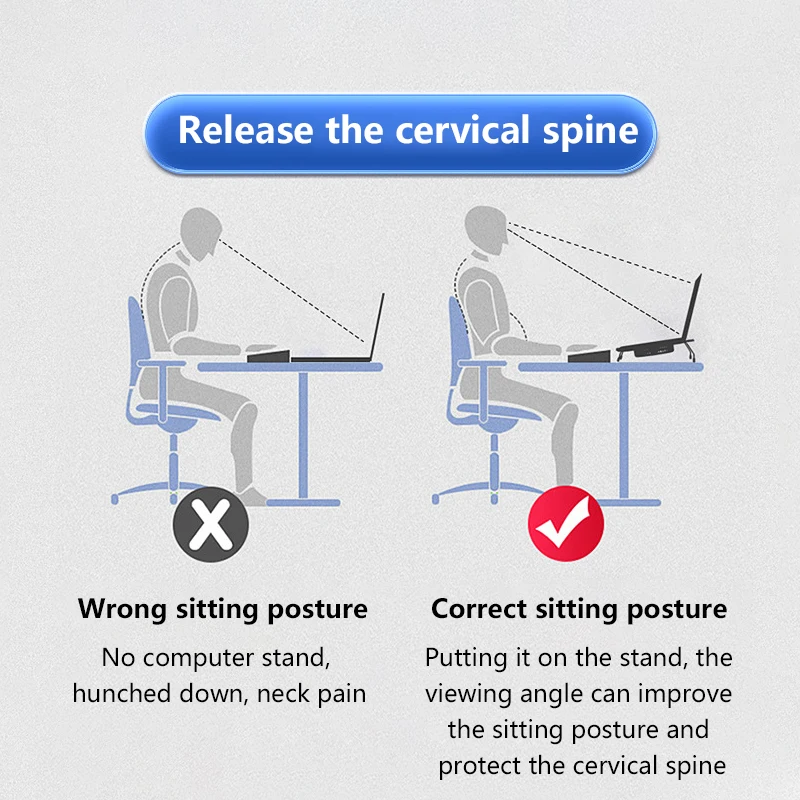 Release the cervical spine

Wrong sitting posture

No computer stand, hunched down, neck pain

Correct sitting posture

Putting it on the stand, the viewing angle can improve the sitting posture and protect the cervical spine